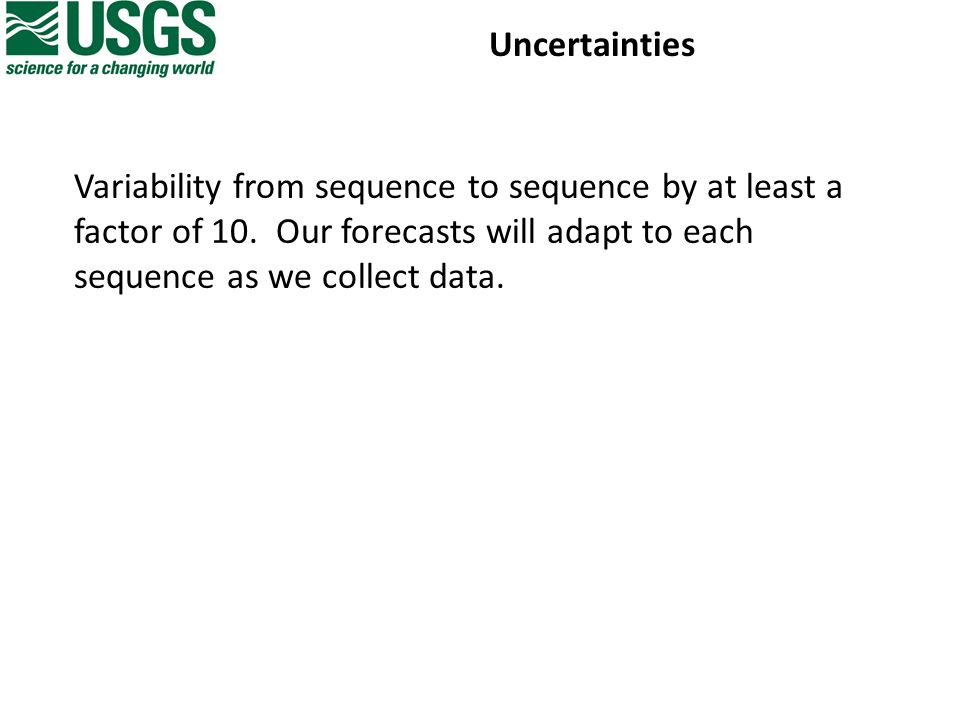 USGS
science for a changing world

Uncertainties

Variability from sequence to sequence by at least a factor of 10. Our forecasts will adapt to each sequence as we collect data.